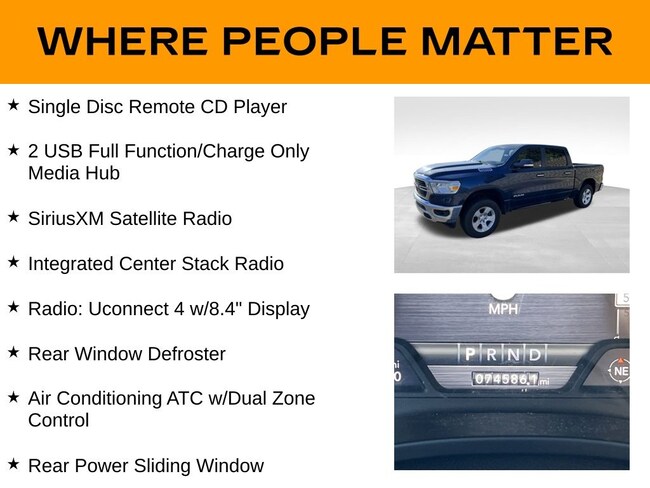 WHERE PEOPLE MATTER

★ Single Disc Remote CD Player

★ 2 USB Full Function/Charge Only Media Hub

★ SiriusXM Satellite Radio

★ Integrated Center Stack Radio

★ Radio: Uconnect 4 w/8.4" Display

★ Rear Window Defroster

★ Air Conditioning ATC w/Dual Zone Control

★ Rear Power Sliding Window

MPH
P R N D
074586.1 mi
NE